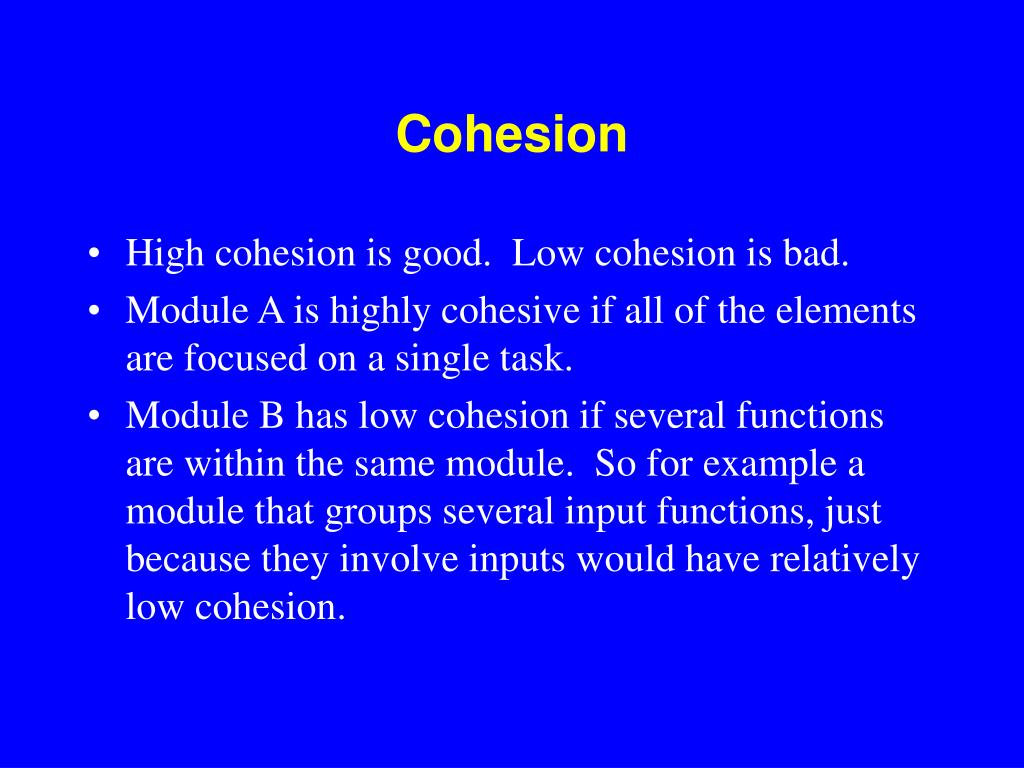 Cohesion

• High cohesion is good. Low cohesion is bad.
• Module A is highly cohesive if all of the elements are focused on a single task.
• Module B has low cohesion if several functions are within the same module. So for example a module that groups several input functions, just because they involve inputs would have relatively low cohesion.